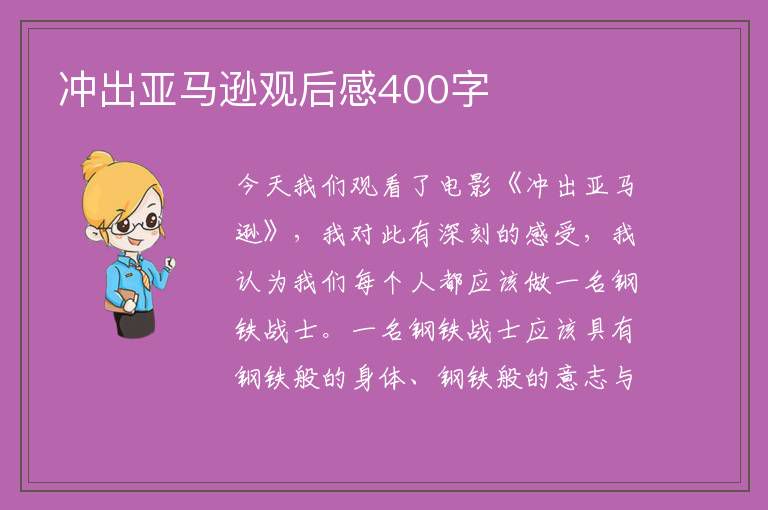 冲出亚马逊观后感400字

今天我们观看了电影《冲出亚马逊》，我对此有深刻的感受，我认为我们每个人都应该做一名钢铁战士。一名钢铁战士应该具有钢铁般的身体、钢铁般的意志与